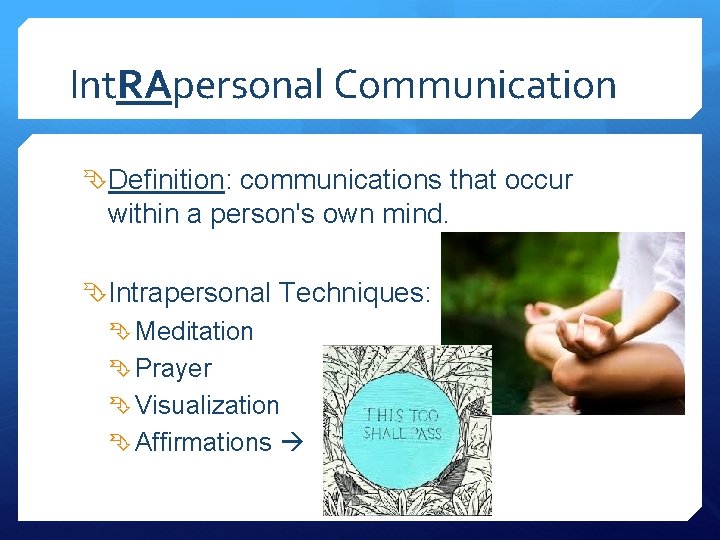 IntRApersonal Communication

Definition: communications that occur within a person's own mind.

Intrapersonal Techniques:

Meditation

Prayer

Visualization

Affirmations →

THIS TOO SHALL PASS